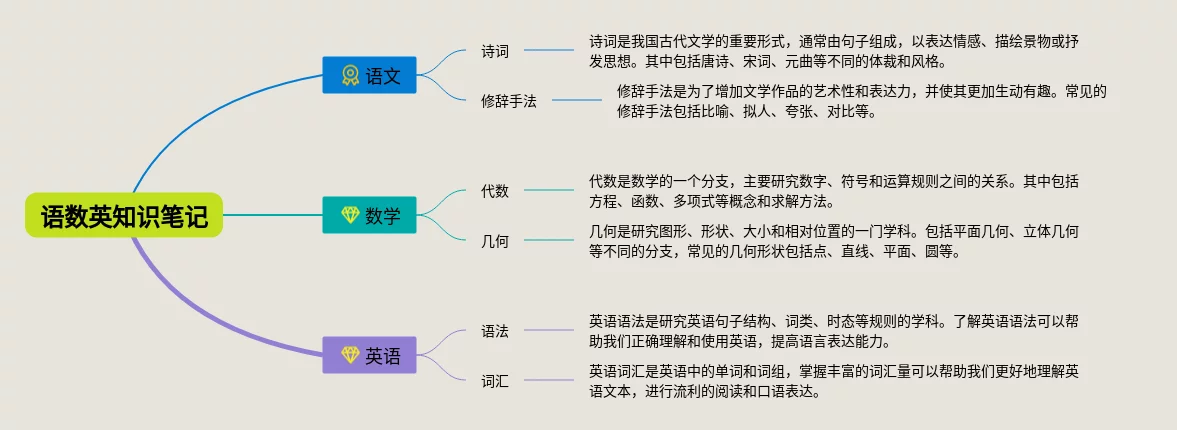 语数英知识笔记

语文

诗词

诗词是我国古代文学的重要形式，通常由句子组成，以表达情感、描绘景物或抒发思想。其中包括唐诗、宋词、元曲等不同的体裁和风格。

修辞手法

修辞手法是为了增加文学作品的艺术性和表达力，并使其更加生动有趣。常见的修辞手法包括比喻、拟人、夸张、对比等。

数学

代数

代数是数学的一个分支，主要研究数字、符号和运算规则之间的关系。其中包括方程、函数、多项式等概念和求解方法。

几何

几何是研究图形、形状、大小和相对位置的一门学科。包括平面几何、立体几何等不同的分支，常见的几何形状包括点、直线、平面、圆等。

英语

语法

英语语法是研究英语句子结构、词类、时态等规则的学科。了解英语语法可以帮助我们正确理解和使用英语，提高语言表达能力。

词汇

英语词汇是英语中的单词和词组，掌握丰富的词汇量可以帮助我们更好地理解英语文本，进行流利的阅读和口语表达。